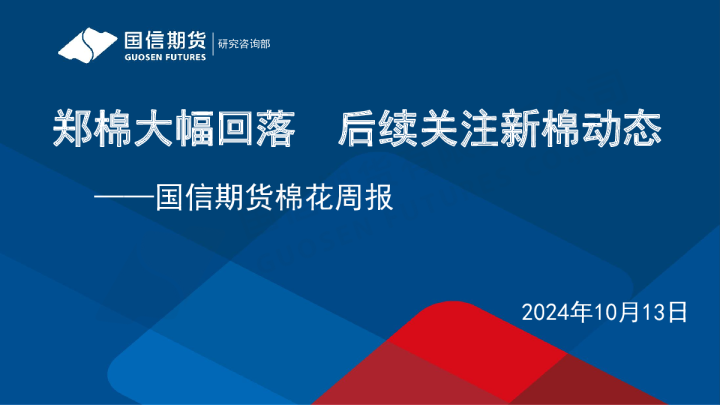 国信期货
GUOSEN FUTURES
研究咨询部

郑棉大幅回落　后续关注新棉动态

——国信期货棉花周报

2024年10月13日